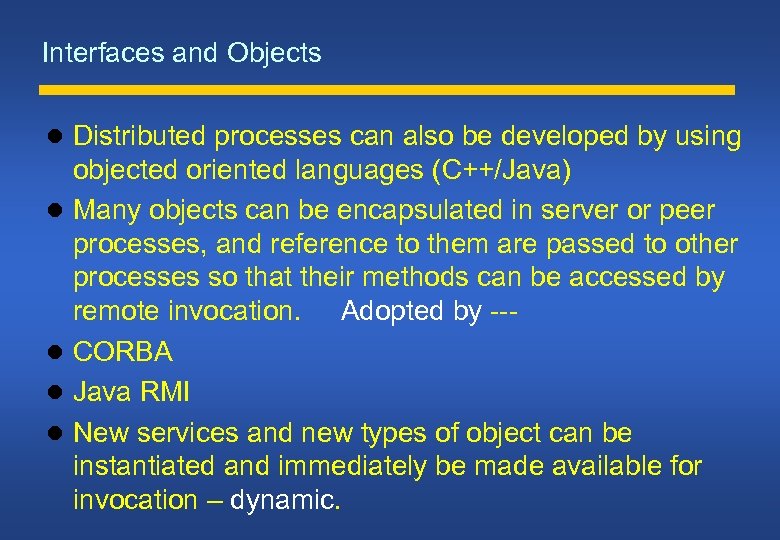 Interfaces and Objects

- Distributed processes can also be developed by using objected oriented languages (C++/Java)
- Many objects can be encapsulated in server or peer processes, and reference to them are passed to other processes so that their methods can be accessed by remote invocation. Adopted by ---
- CORBA
- Java RMI
- New services and new types of object can be instantiated and immediately be made available for invocation – dynamic.